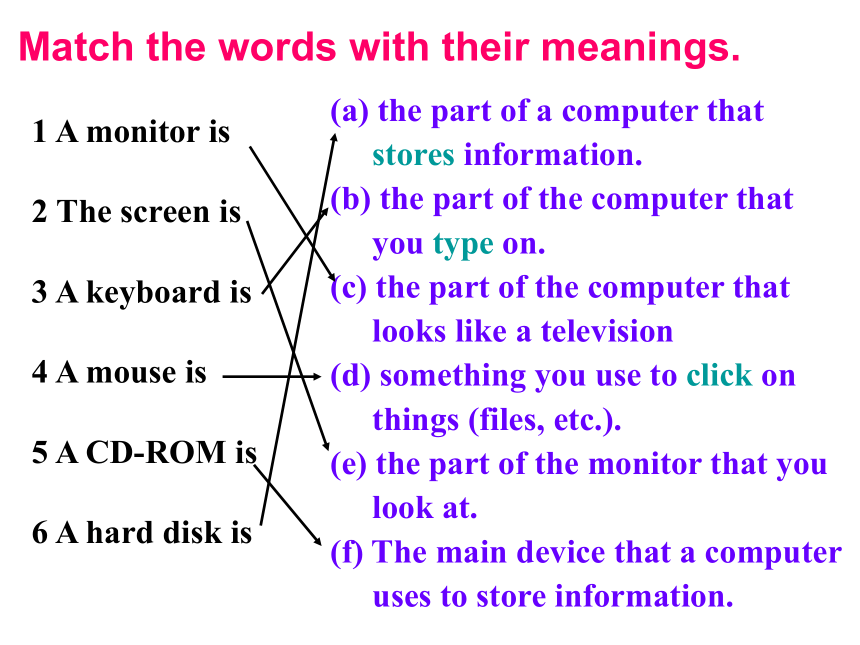 Match the words with their meanings.

1 A monitor is

2 The screen is

3 A keyboard is

4 A mouse is

5 A CD-ROM is

6 A hard disk is

(a) the part of a computer that stores information.

(b) the part of the computer that you type on.

(c) the part of the computer that looks like a television

(d) something you use to click on things (files, etc.).

(e) the part of the monitor that you look at.

(f) The main device that a computer uses to store information.